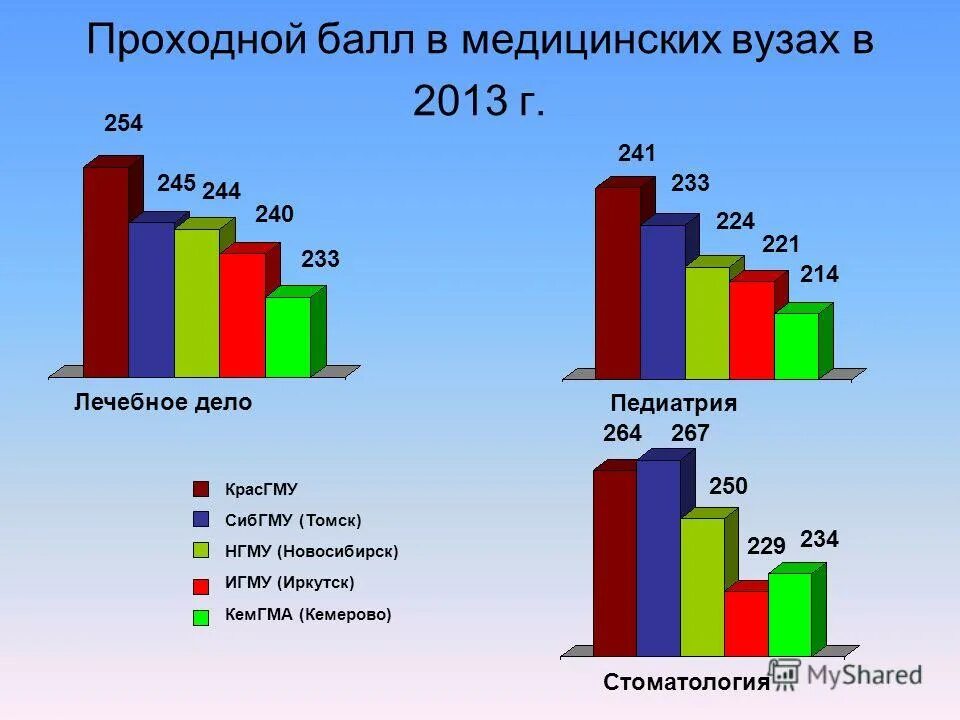 Проходной балл в медицинских вузах в 2013 г.

254
245 244
240
233
Лечебное дело

241
233
224
221
214
Педиатрия

КрасГМУ
СибГМУ (Томск)
НГМУ (Новосибирск)
ИГМУ (Иркутск)
КемГМА (Кемерово)

264 267
250
229 234
Стоматология

MyShared